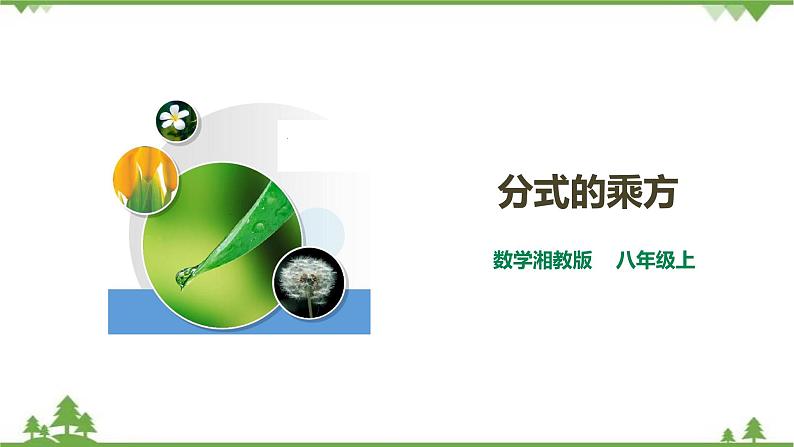 分式的乘方

数学湘教版　八年级上